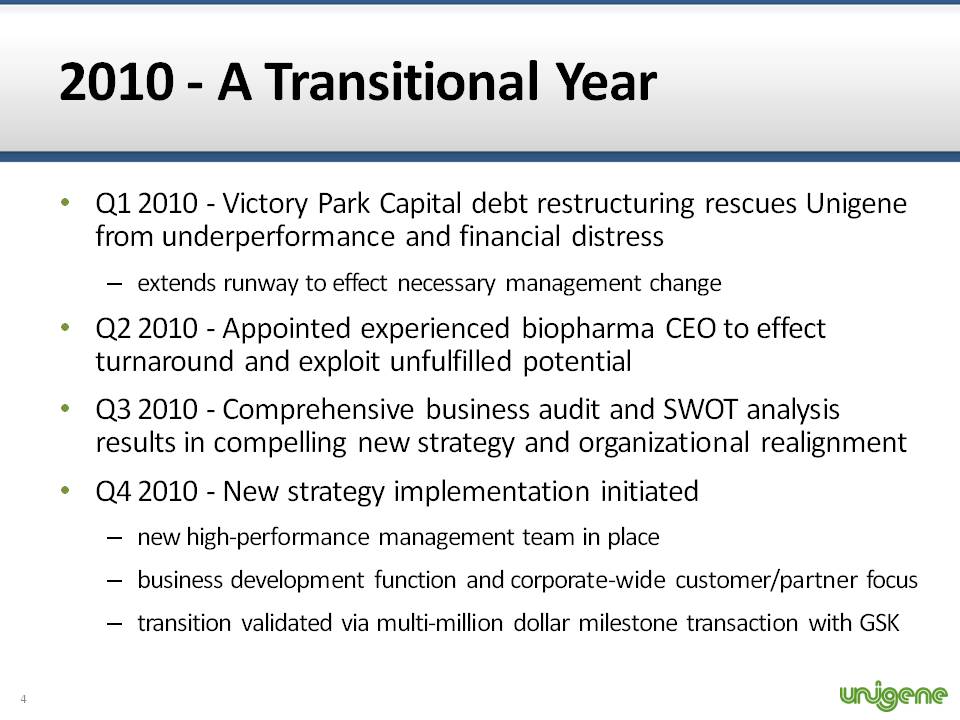 2010 - A Transitional Year

• Q1 2010 - Victory Park Capital debt restructuring rescues Unigene from underperformance and financial distress

– extends runway to effect necessary management change

• Q2 2010 - Appointed experienced biopharma CEO to effect turnaround and exploit unfulfilled potential

• Q3 2010 - Comprehensive business audit and SWOT analysis results in compelling new strategy and organizational realignment

• Q4 2010 - New strategy implementation initiated

– new high-performance management team in place

– business development function and corporate-wide customer/partner focus

– transition validated via multi-million dollar milestone transaction with GSK

4

unigene